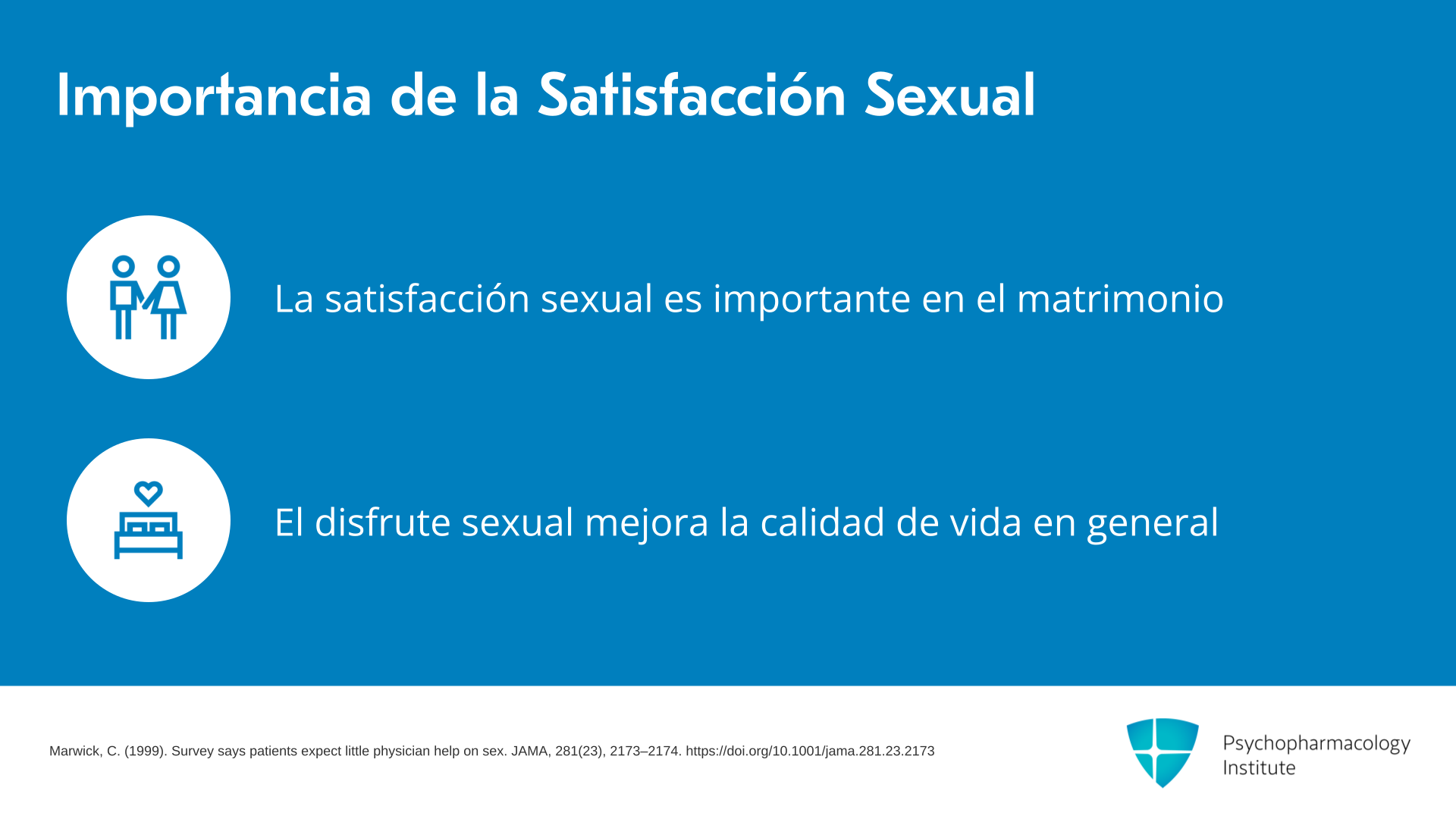 Importancia de la Satisfacción Sexual

La satisfacción sexual es importante en el matrimonio

El disfrute sexual mejora la calidad de vida en general

Marwick, C. (1999). Survey says patients expect little physician help on sex. JAMA, 281(23), 2173–2174. https://doi.org/10.1001/jama.281.23.2173

Psychopharmacology Institute